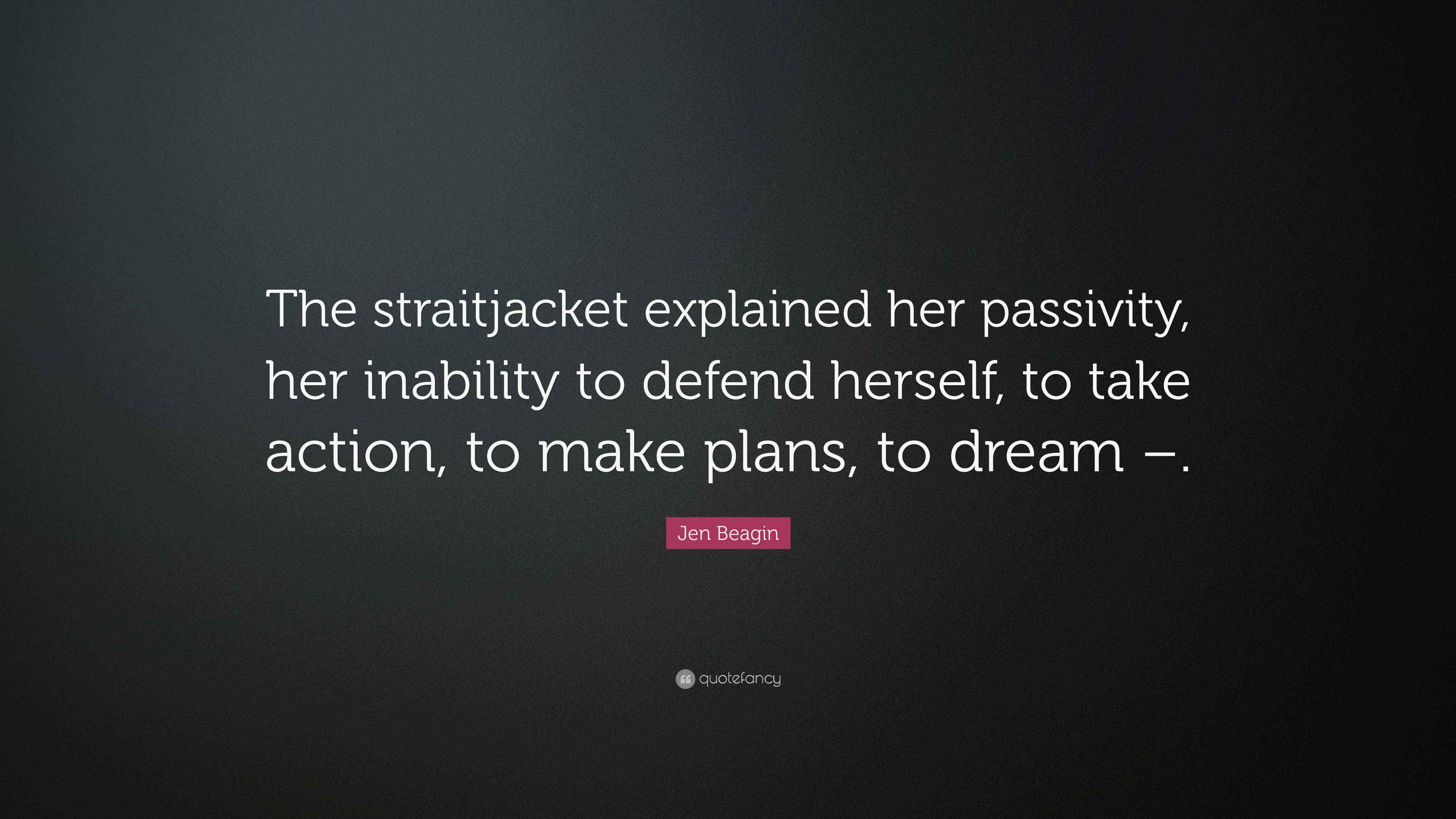 The straitjacket explained her passivity, her inability to defend herself, to take action, to make plans, to dream –.

Jen Beagin

quotefancy